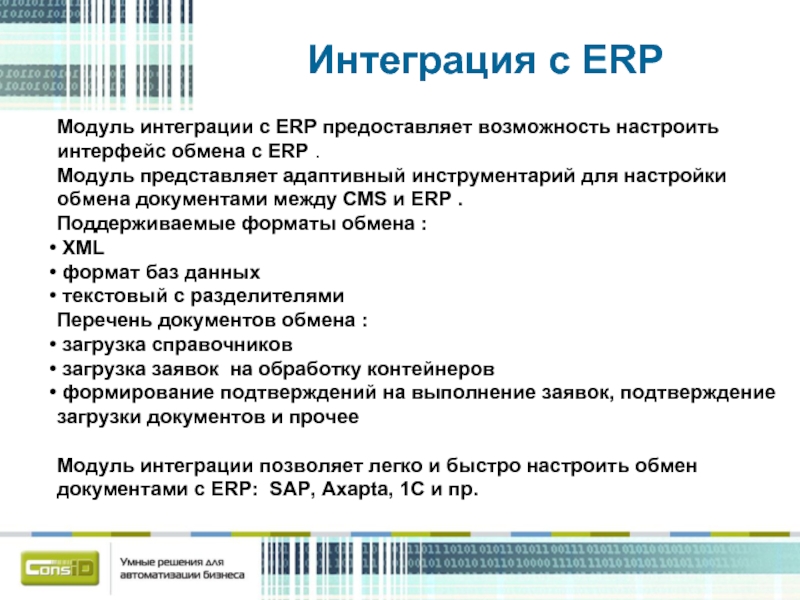 Интеграция с ERP

Модуль интеграции с ERP предоставляет возможность настроить интерфейс обмена с ERP .
Модуль представляет адаптивный инструментарий для настройки обмена документами между CMS и ERP .
Поддерживаемые форматы обмена :
• XML
• формат баз данных
• текстовый с разделителями
Перечень документов обмена :
• загрузка справочников
• загрузка заявок на обработку контейнеров
• формирование подтверждений на выполнение заявок, подтверждение загрузки документов и прочее

Модуль интеграции позволяет легко и быстро настроить обмен документами с ERP: SAP, Axapta, 1C и пр.

ConsID

Умные решения для автоматизации бизнеса